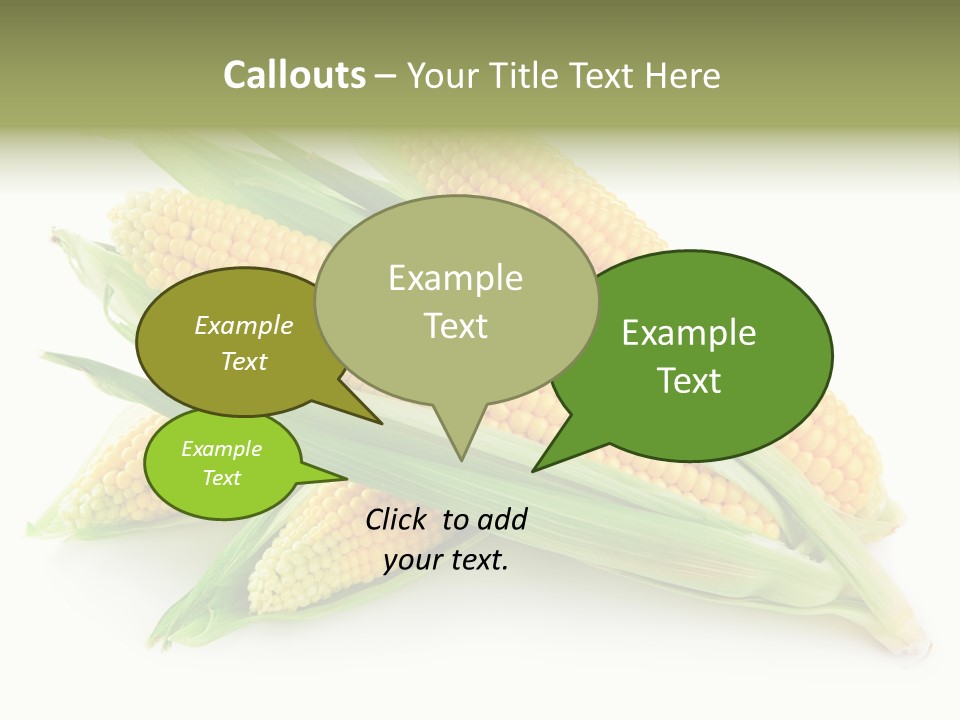 Callouts – Your Title Text Here

Example Text

Example Text

Example Text

Example Text

Click to add your text.